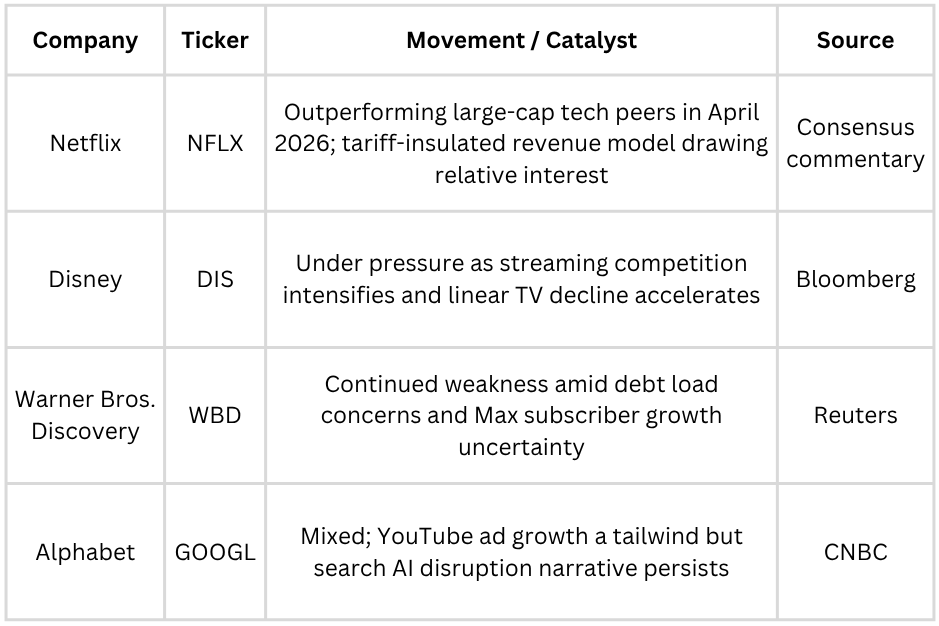 | Company | Ticker | Movement / Catalyst | Source |
|---|---|---|---|
| Netflix | NFLX | Outperforming large-cap tech peers in April 2026; tariff-insulated revenue model drawing relative interest | Consensus commentary |
| Disney | DIS | Under pressure as streaming competition intensifies and linear TV decline accelerates | Bloomberg |
| Warner Bros. Discovery | WBD | Continued weakness amid debt load concerns and Max subscriber growth uncertainty | Reuters |
| Alphabet | GOOGL | Mixed; YouTube ad growth a tailwind but search AI disruption narrative persists | CNBC |